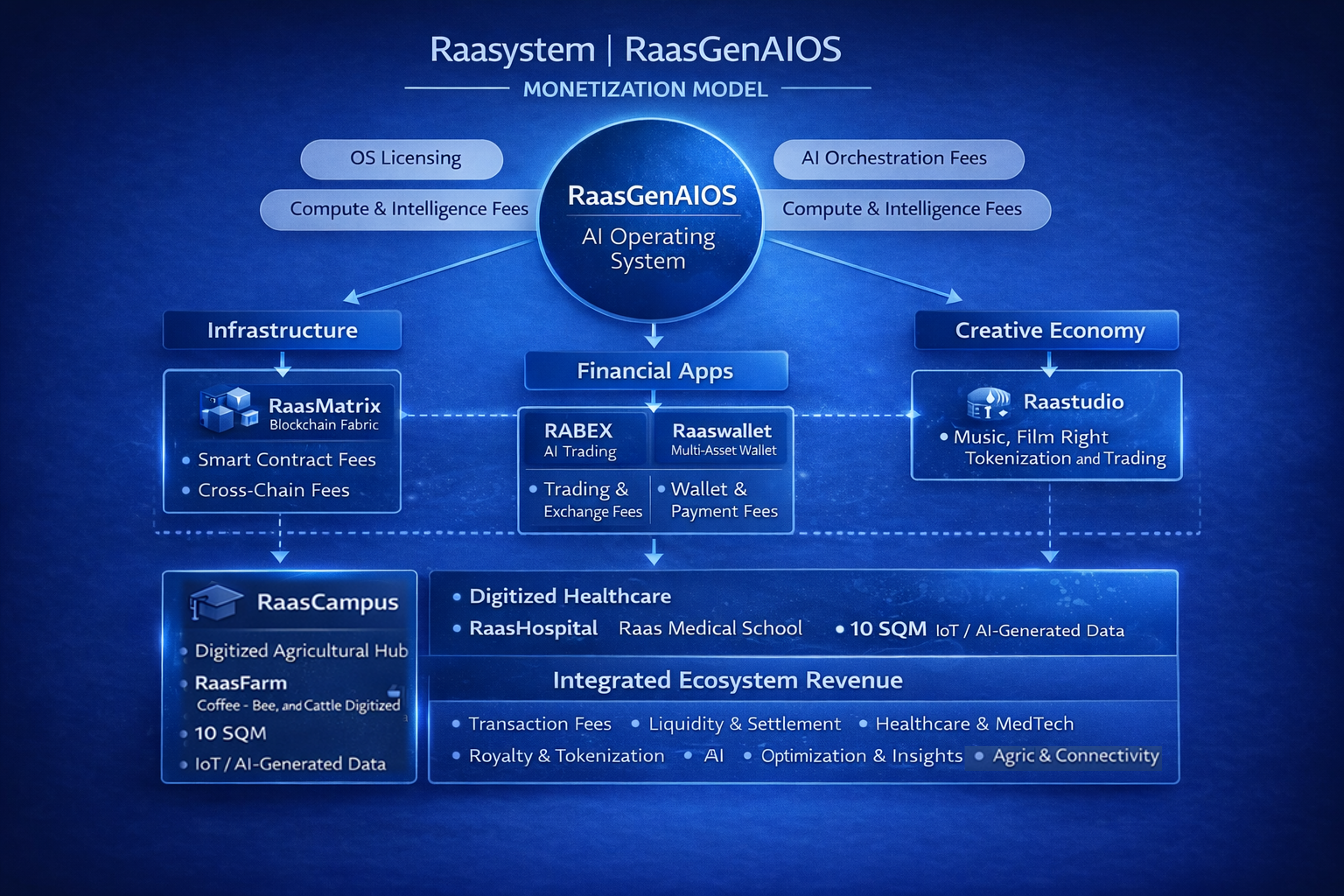 Raasystem | RaasGenAIOS

MONETIZATION MODEL

OS Licensing

Compute & Intelligence Fees

RaasGenAIOS

AI Operating System

AI Orchestration Fees

Compute & Intelligence Fees

Infrastructure

RaasMatrix
Blockchain Fabric

• Smart Contract Fees
• Cross-Chain Fees

Financial Apps

RABEX
AI Trading

Raaswallet
Multi-Asset Wallet

• Trading & Exchange Fees

• Wallet & Payment Fees

Creative Economy

Raastudio

• Music, Film Right Tokenization and Trading

RaasCampus

• Digitized Agricultural Hub
• RaasFarm
Coffee - Bee, and Cattle Digitized
• 10 SQM
• IoT / AI-Generated Data

• Digitized Healthcare
• RaasHospital Raas Medical School • 10 SQM IoT / AI-Generated Data

Integrated Ecosystem Revenue

• Transaction Fees • Liquidity & Settlement • Healthcare & MedTech
• Royalty & Tokenization • AI • Optimization & Insights • Agric & Connectivity